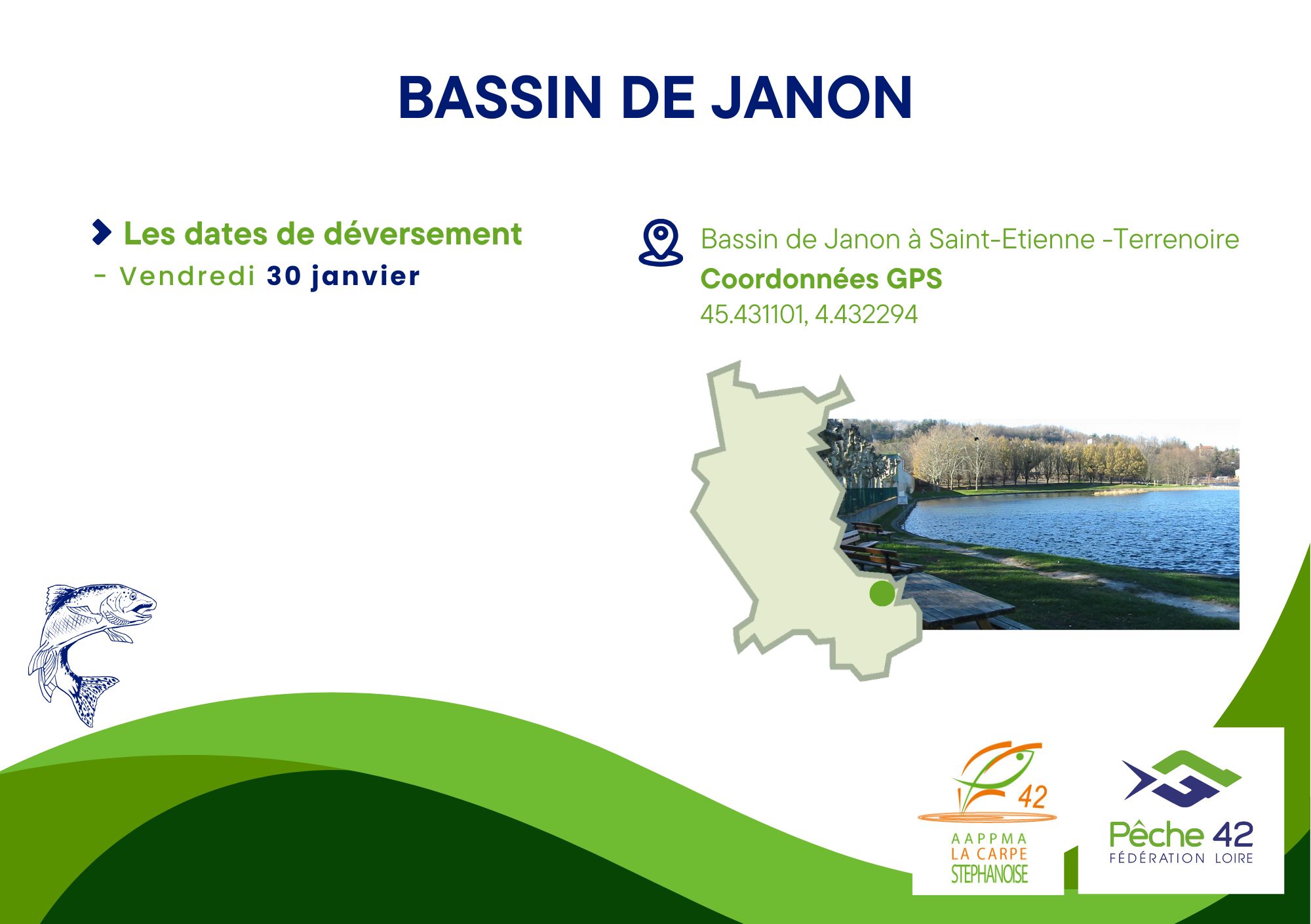 BASSIN DE JANON

Les dates de déversement
- Vendredi 30 janvier

Bassin de Janon à Saint-Etienne -Terrenoire
Coordonnées GPS
45.431101, 4.432294

42
AAPPMA
LA CARPE
STEPHANOISE

Pêche 42
FÉDÉRATION LOIRE